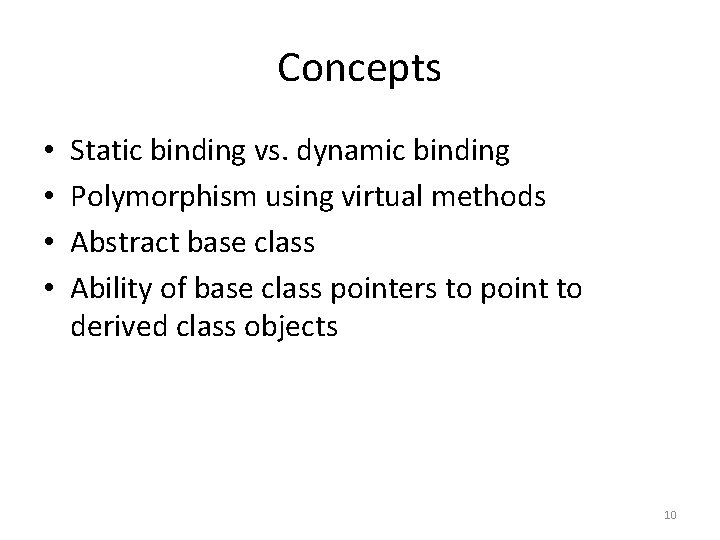 Concepts

• Static binding vs. dynamic binding
• Polymorphism using virtual methods
• Abstract base class
• Ability of base class pointers to point to derived class objects

10